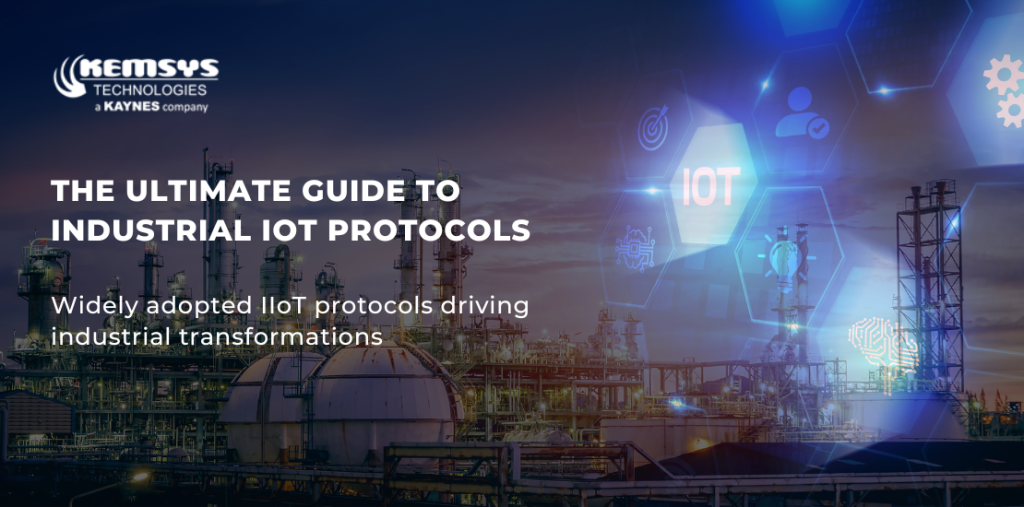 KEMSYS
TECHNOLOGIES
a KAYNES company

THE ULTIMATE GUIDE TO INDUSTRIAL IOT PROTOCOLS

Widely adopted IIoT protocols driving industrial transformations

IOT